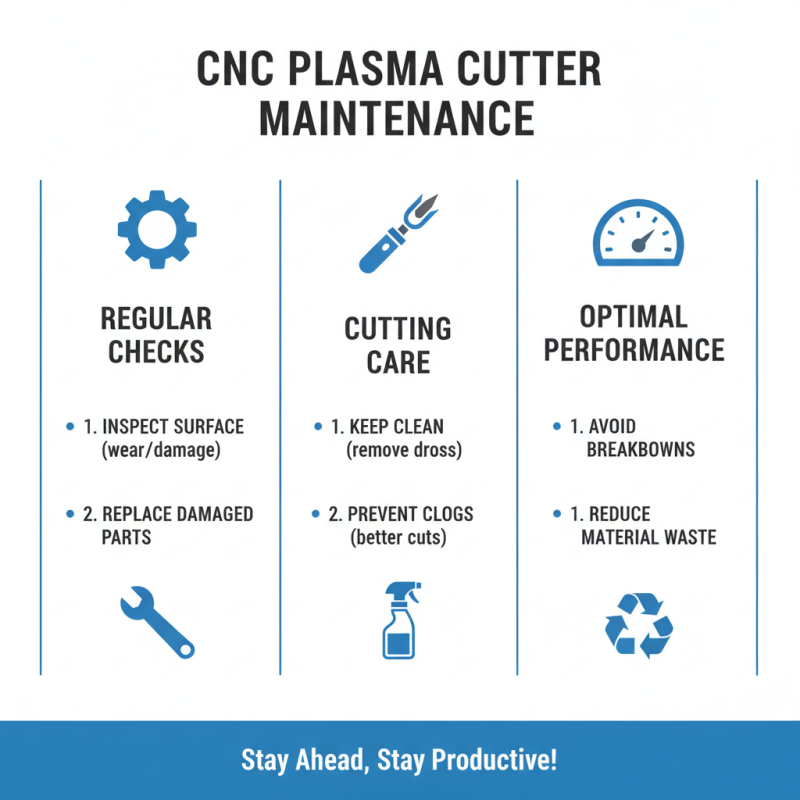 CNC PLASMA CUTTER MAINTENANCE

REGULAR CHECKS

• 1. INSPECT SURFACE (wear/damage)

• 2. REPLACE DAMAGED PARTS

CUTTING CARE

• 1. KEEP CLEAN (remove dross)

• 2. PREVENT CLOGS (better cuts)

OPTIMAL PERFORMANCE

• 1. AVOID BREAKBOWNS

• 1. REDUCE MATERIAL WASTE

Stay Ahead, Stay Productive!